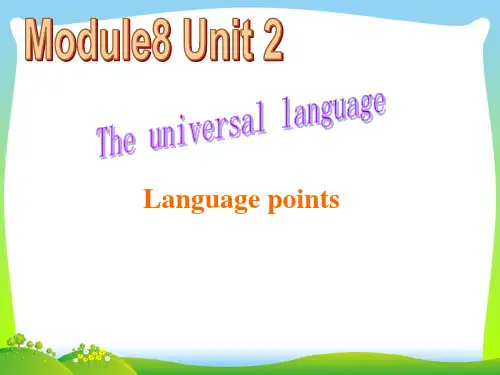 Module8 Unit 2

The universal language

Language points